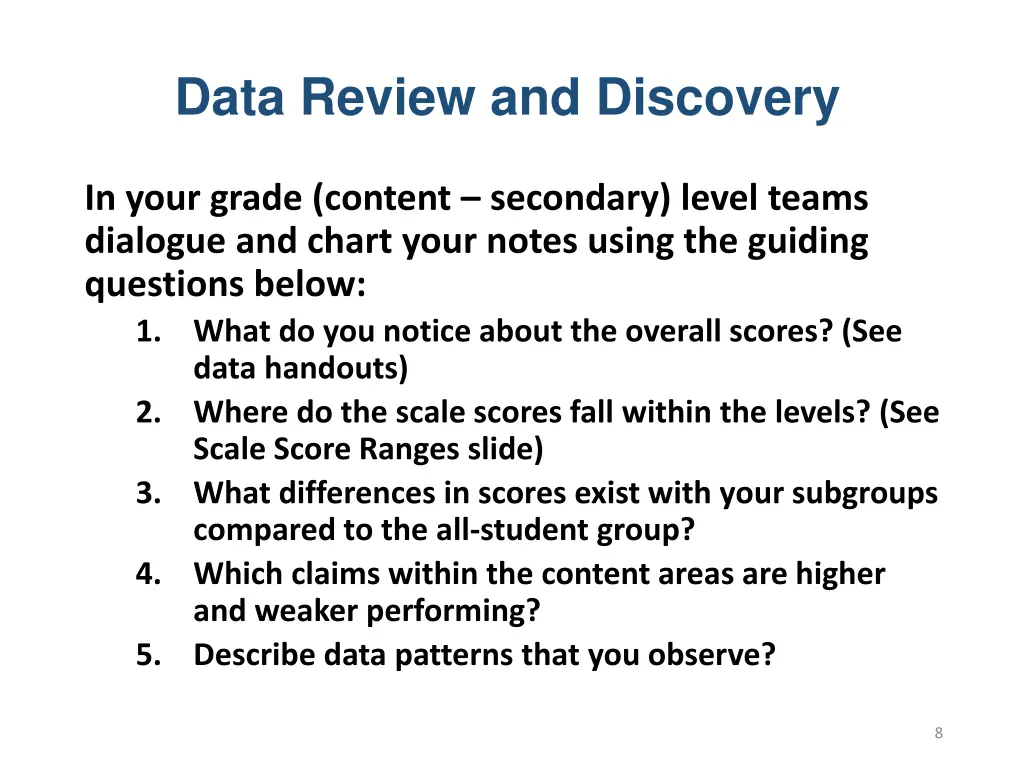 Data Review and Discovery

In your grade (content – secondary) level teams dialogue and chart your notes using the guiding questions below:

1. What do you notice about the overall scores? (See data handouts)
2. Where do the scale scores fall within the levels? (See Scale Score Ranges slide)
3. What differences in scores exist with your subgroups compared to the all-student group?
4. Which claims within the content areas are higher and weaker performing?
5. Describe data patterns that you observe?

8